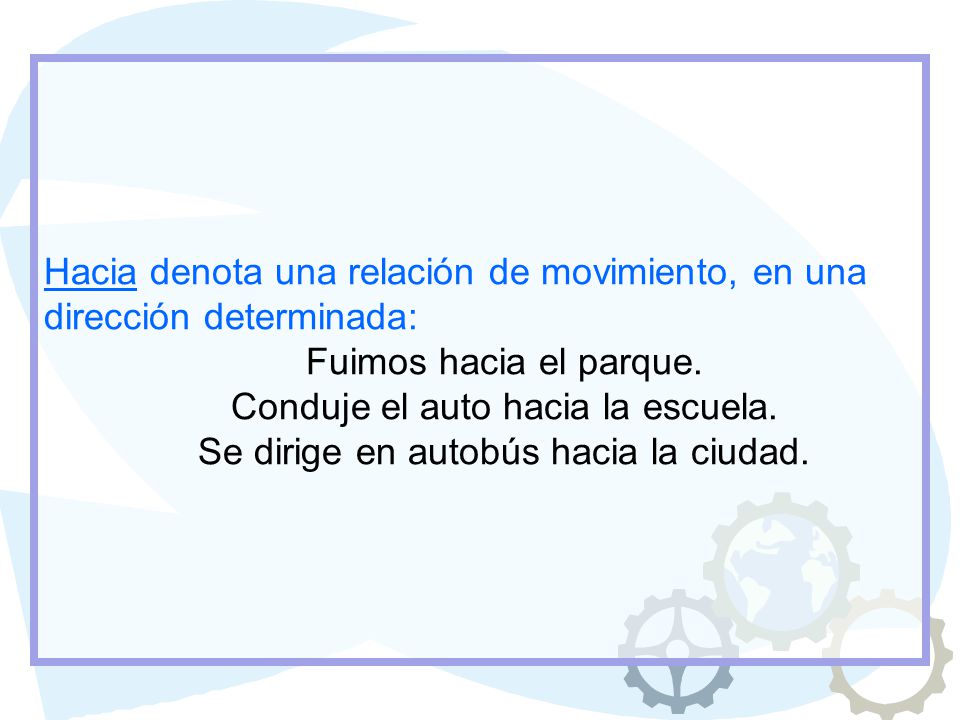 Hacia denota una relación de movimiento, en una dirección determinada:

Fuimos hacia el parque.
Conduje el auto hacia la escuela.
Se dirige en autobús hacia la ciudad.